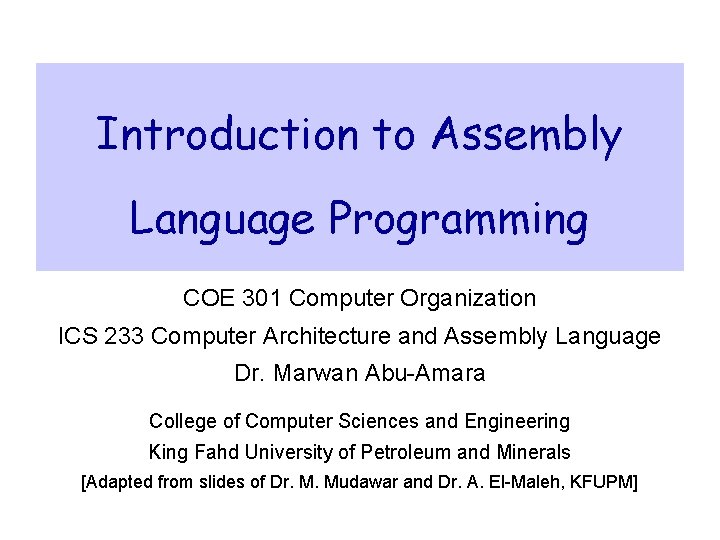 Introduction to Assembly Language Programming

COE 301 Computer Organization
ICS 233 Computer Architecture and Assembly Language
Dr. Marwan Abu-Amara

College of Computer Sciences and Engineering
King Fahd University of Petroleum and Minerals
[Adapted from slides of Dr. M. Mudawar and Dr. A. El-Maleh, KFUPM]